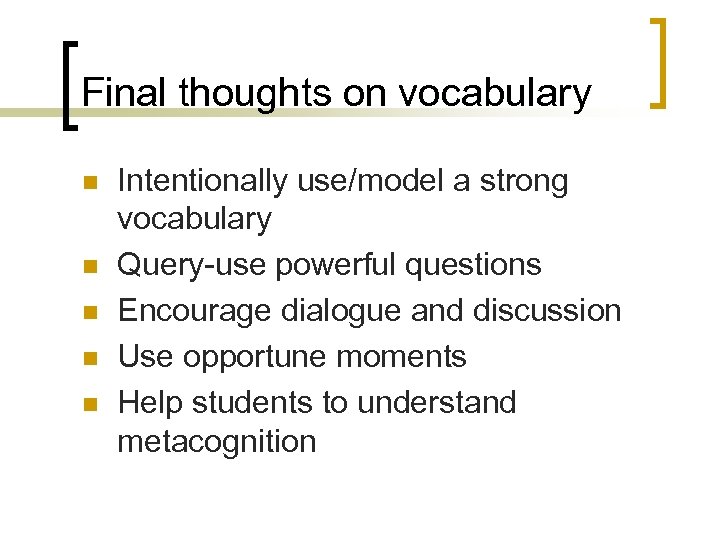 Final thoughts on vocabulary

- Intentionally use/model a strong vocabulary
- Query-use powerful questions
- Encourage dialogue and discussion
- Use opportune moments
- Help students to understand metacognition